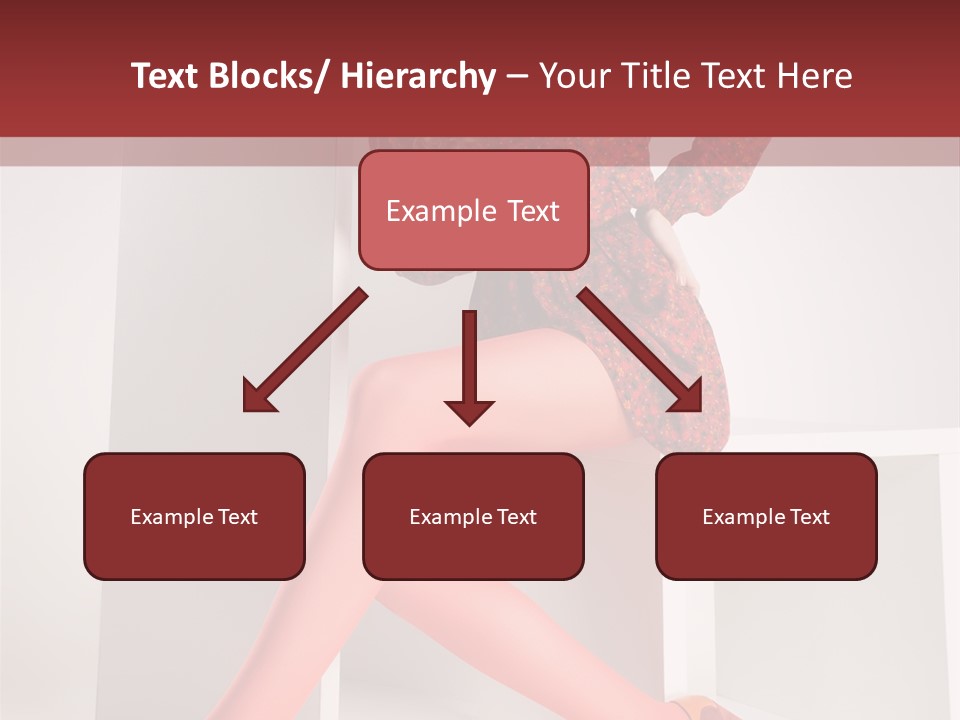 Text Blocks/ Hierarchy – Your Title Text Here

Example Text

Example Text

Example Text

Example Text